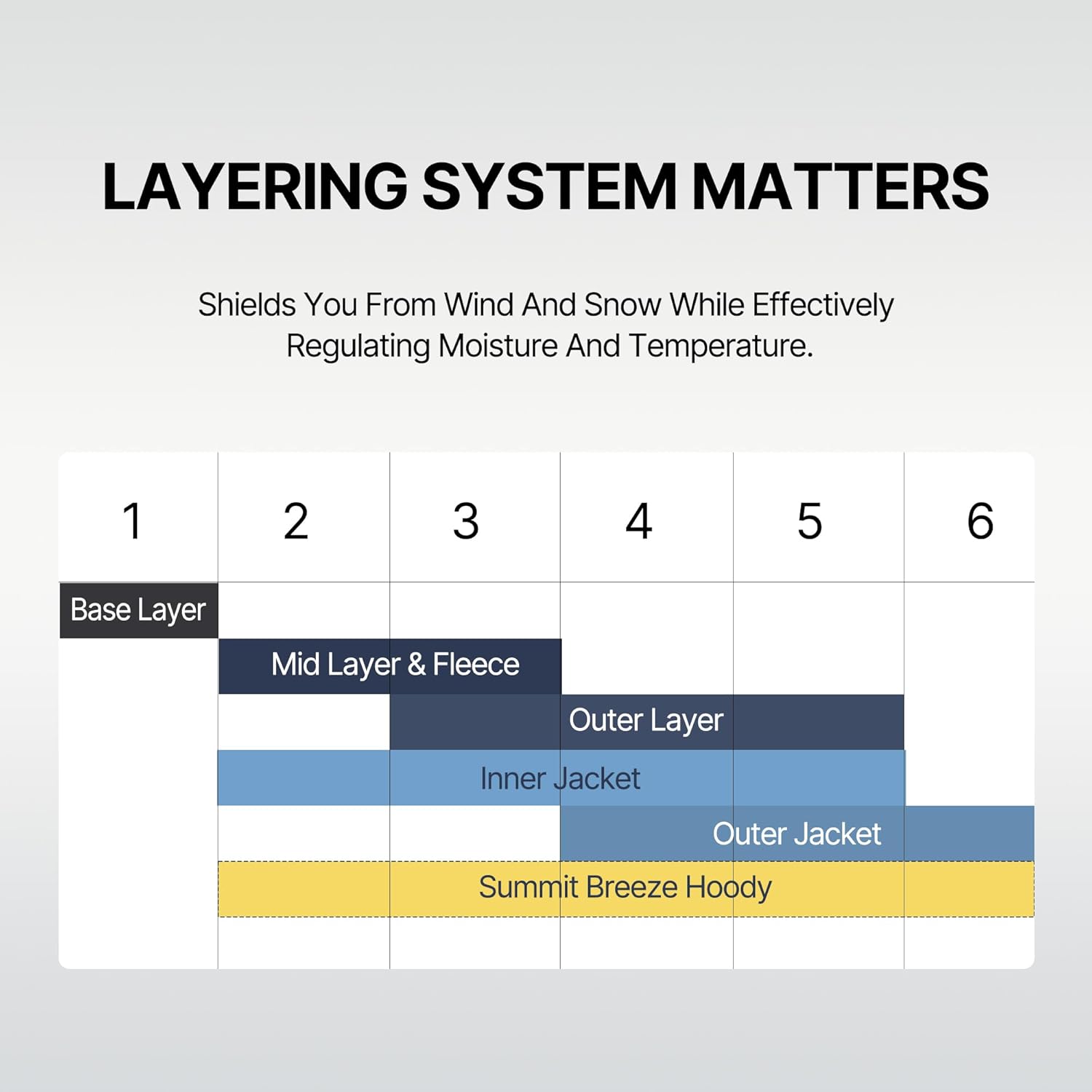 LAYERING SYSTEM MATTERS

Shields You From Wind And Snow While Effectively Regulating Moisture And Temperature.

1 2 3 4 5 6

Base Layer
Mid Layer & Fleece
Outer Layer
Inner Jacket
Outer Jacket
Summit Breeze Hoody